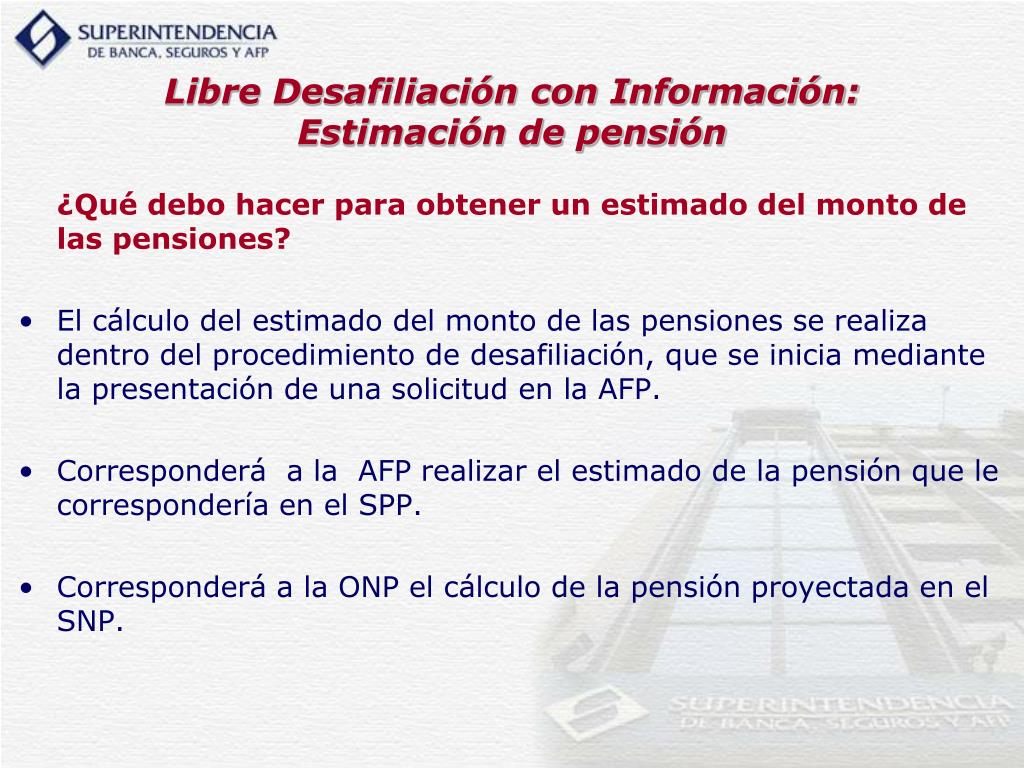 SUPERINTENDENCIA
DE BANCA, SEGUROS Y AFP

Libre Desafiliación con Información: Estimación de pensión

¿Qué debo hacer para obtener un estimado del monto de las pensiones?

• El cálculo del estimado del monto de las pensiones se realiza dentro del procedimiento de desafiliación, que se inicia mediante la presentación de una solicitud en la AFP.

• Corresponderá a la AFP realizar el estimado de la pensión que le correspondería en el SPP.

• Corresponderá a la ONP el cálculo de la pensión proyectada en el SNP.

SUPERINTENDENCIA
DE BANCA, SEGUROS Y AFP